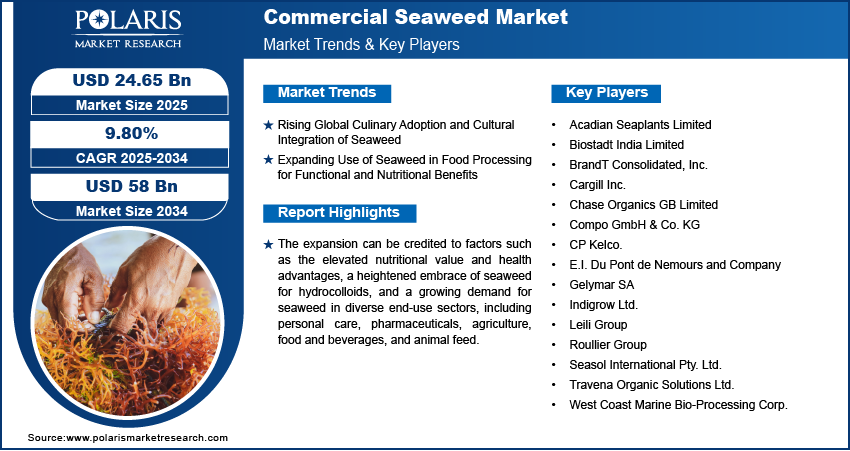 POLARIS
MARKET RESEARCH

Commercial Seaweed Market
Market Trends & Key Players

USD 24.65 Bn
Market Size 2025

9.80%
CAGR 2025-2034

USD 58 Bn
Market Size 2034

Market Trends

★ Rising Global Culinary Adoption and Cultural Integration of Seaweed

★ Expanding Use of Seaweed in Food Processing for Functional and Nutritional Benefits

Report Highlights

★ The expansion can be credited to factors such as the elevated nutritional value and health advantages, a heightened embrace of seaweed for hydrocolloids, and a growing demand for seaweed in diverse end-use sectors, including personal care, pharmaceuticals, agriculture, food and beverages, and animal feed.

Key Players

• Acadian Seaplants Limited
• Biostadt India Limited
• BrandT Consolidated, Inc.
• Cargill Inc.
• Chase Organics GB Limited
• Compo GmbH & Co. KG
• CP Kelco.
• E.I. Du Pont de Nemours and Company
• Gelymar SA
• Indigrow Ltd.
• Leili Group
• Roullier Group
• Seasol International Pty. Ltd.
• Travena Organic Solutions Ltd.
• West Coast Marine Bio-Processing Corp.

Source:www.polarismarketresearch.com